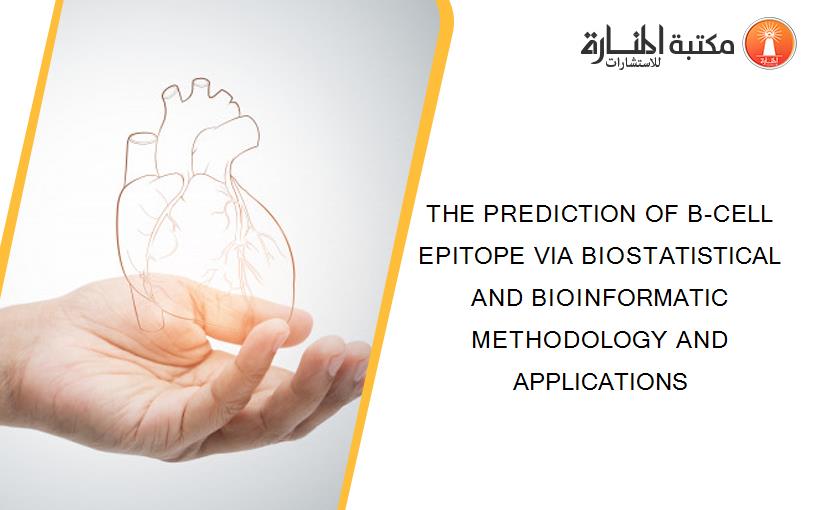 مكتبة المنارة للاستشارات

THE PREDICTION OF B-CELL EPITOPE VIA BIOSTATISTICAL AND BIOINFORMATIC METHODOLOGY AND APPLICATIONS